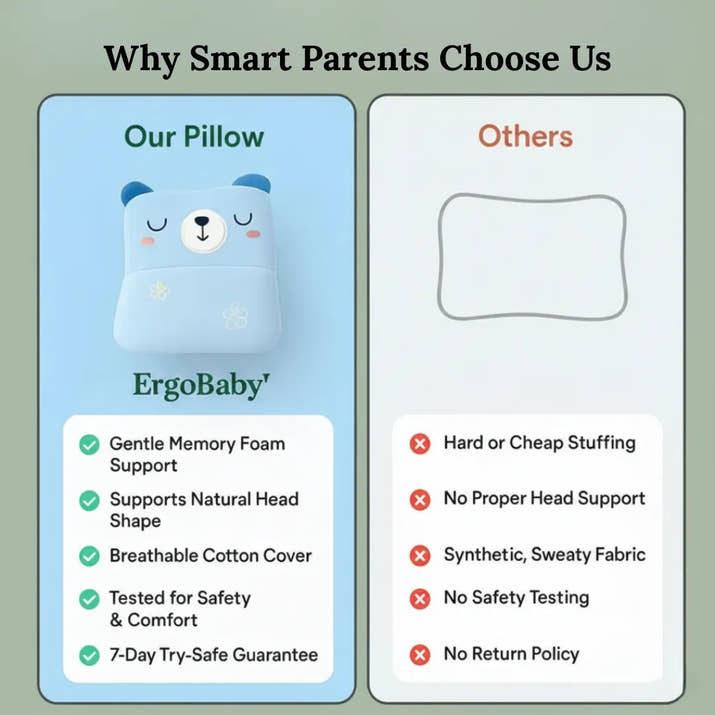 Why Smart Parents Choose Us

Our Pillow

ErgoBaby'

Gentle Memory Foam Support

Supports Natural Head Shape

Breathable Cotton Cover

Tested for Safety & Comfort

7-Day Try-Safe Guarantee

Others

Hard or Cheap Stuffing

No Proper Head Support

Synthetic, Sweaty Fabric

No Safety Testing

No Return Policy